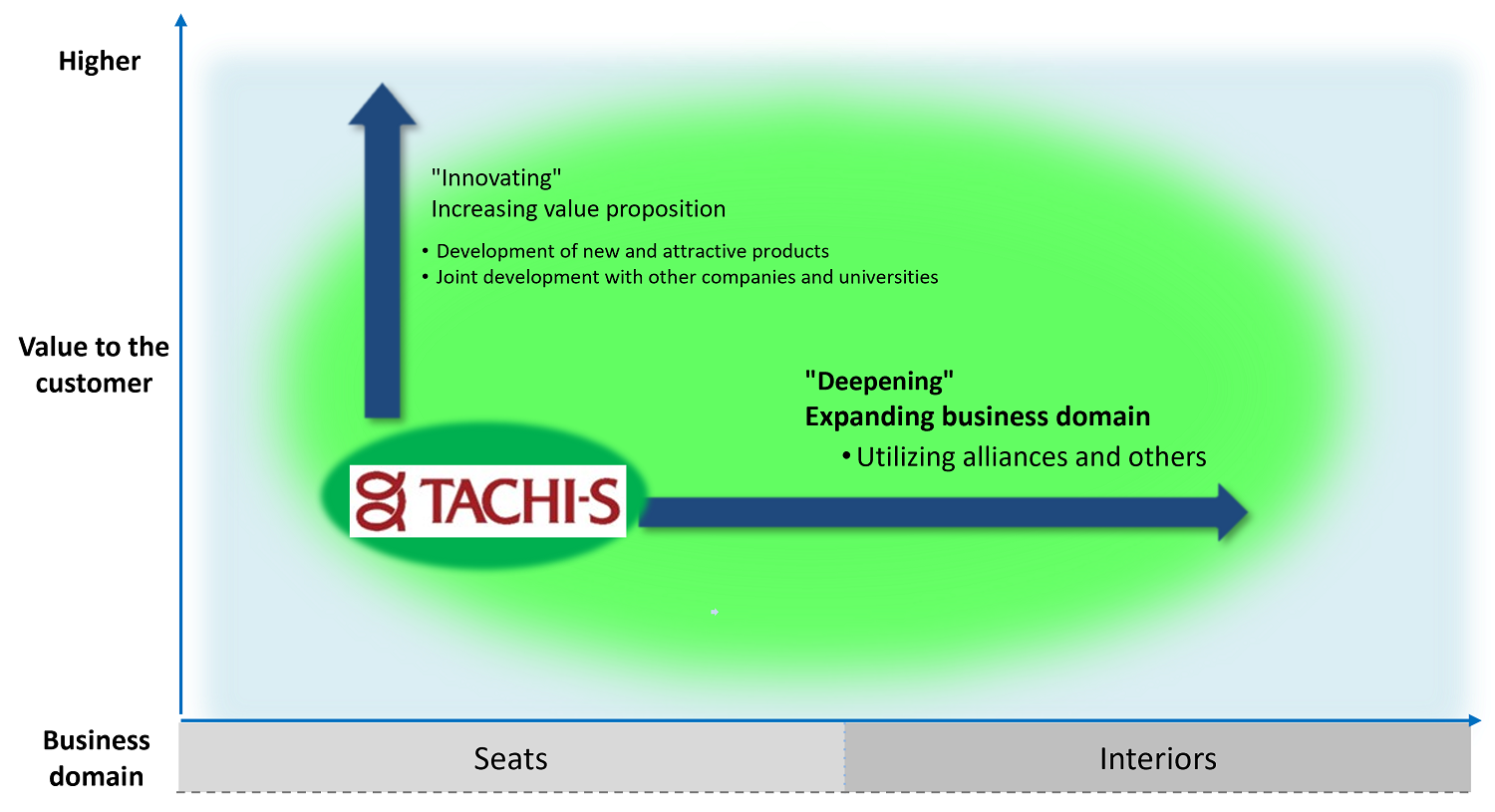 Higher

Value to the customer

"Innovating"
Increasing value proposition

• Development of new and attractive products
• Joint development with other companies and universities

"Deepening"
Expanding business domain
• Utilizing alliances and others

TACHI-S

Business domain

Seats

Interiors